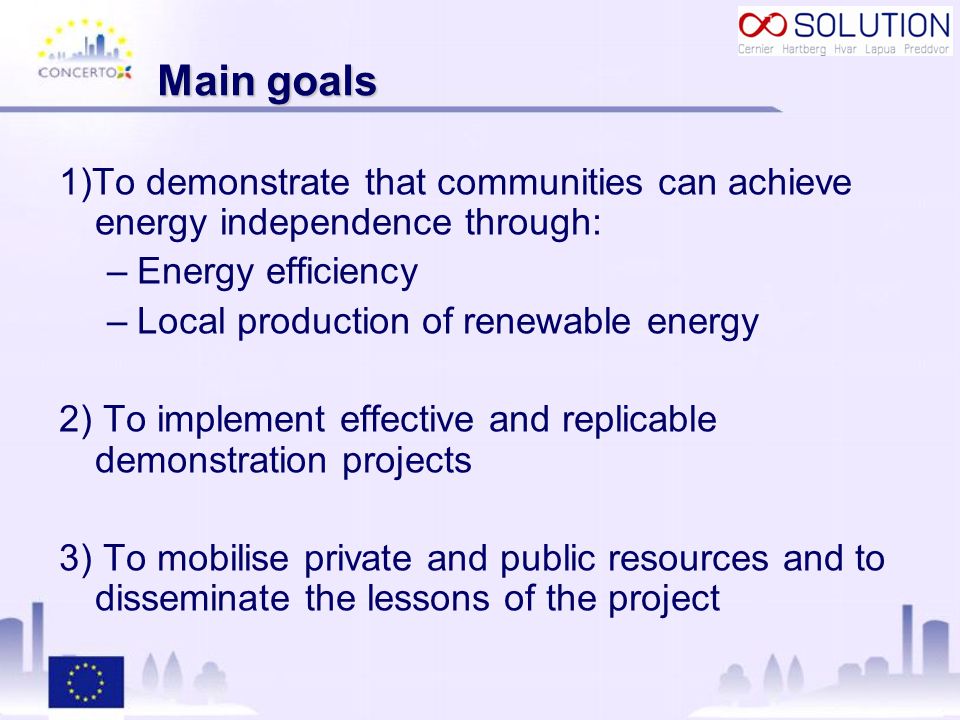 CONCERTO

SOLUTION
Cernier Hartberg Hvar Lapua Preddvor

Main goals

1)To demonstrate that communities can achieve energy independence through:
– Energy efficiency
– Local production of renewable energy

2) To implement effective and replicable demonstration projects

3) To mobilise private and public resources and to disseminate the lessons of the project